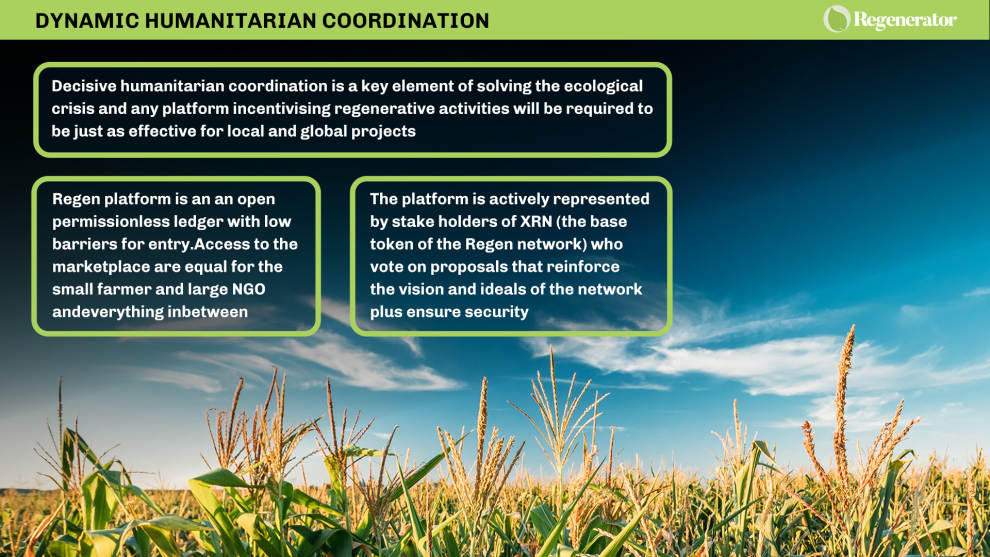 DYNAMIC HUMANITARIAN COORDINATION

Regenerator

Decisive humanitarian coordination is a key element of solving the ecological crisis and any platform incentivising regenerative activities will be required to be just as effective for local and global projects

Regen platform is an an open permissionless ledger with low barriers for entry.Access to the marketplace are equal for the small farmer and large NGO andeverything inbetween

The platform is actively represented by stake holders of XRN (the base token of the Regen network) who vote on proposals that reinforce the vision and ideals of the network plus ensure security